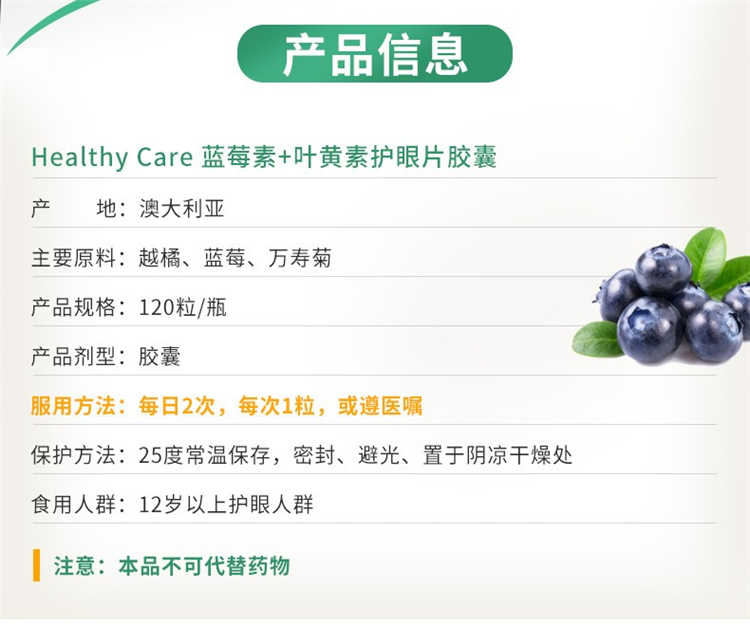 产品信息

Healthy Care 蓝莓素+叶黄素护眼片胶囊

产　　地：澳大利亚

主要原料：越橘、蓝莓、万寿菊

产品规格：120粒/瓶

产品剂型：胶囊

服用方法：每日2次，每次1粒，或遵医嘱

保护方法：25度常温保存，密封、避光、置于阴凉干燥处

食用人群：12岁以上护眼人群

注意：本品不可代替药物